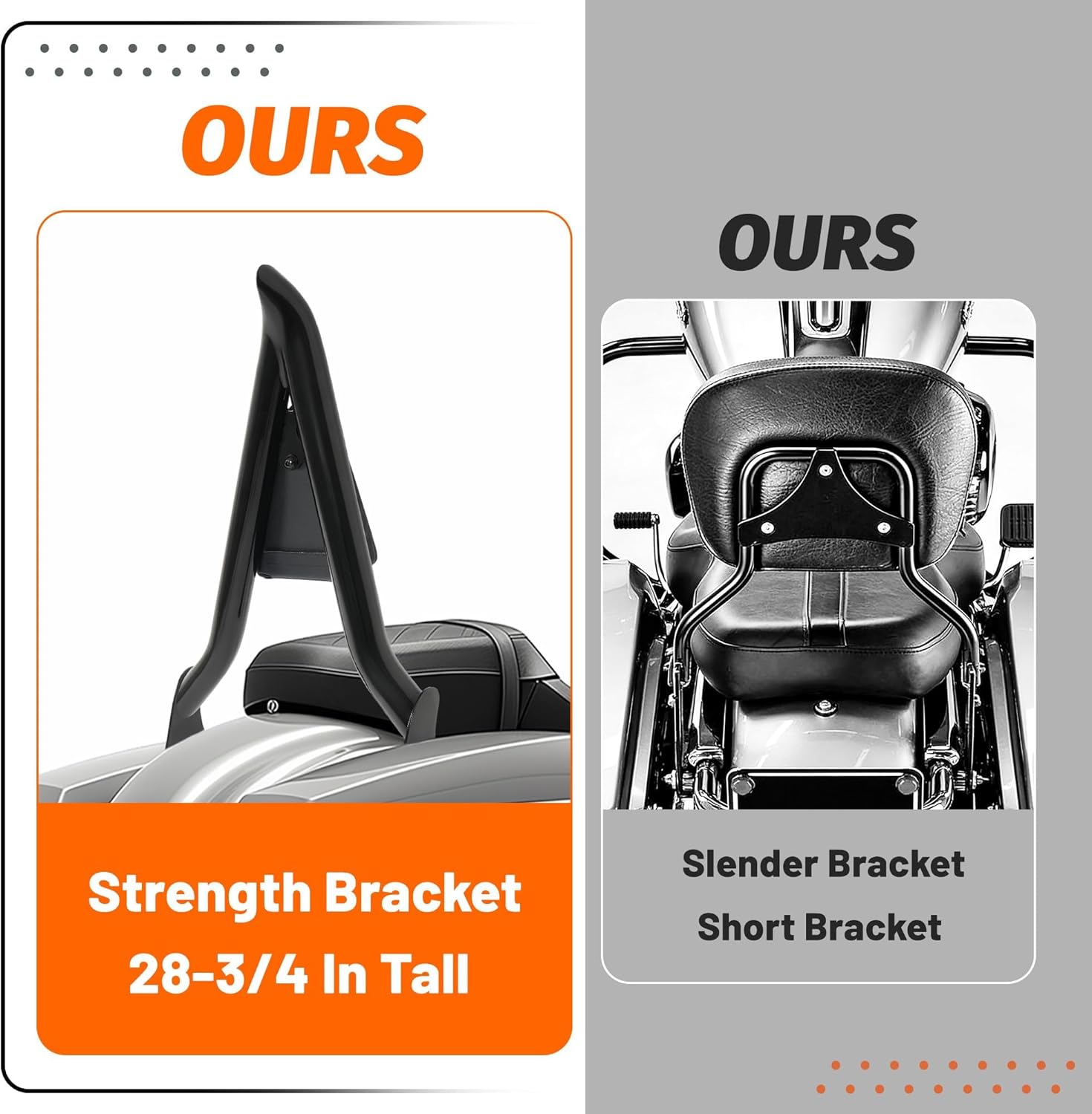 OURS

Strength Bracket
28-3/4 In Tall

OURS

Slender Bracket
Short Bracket